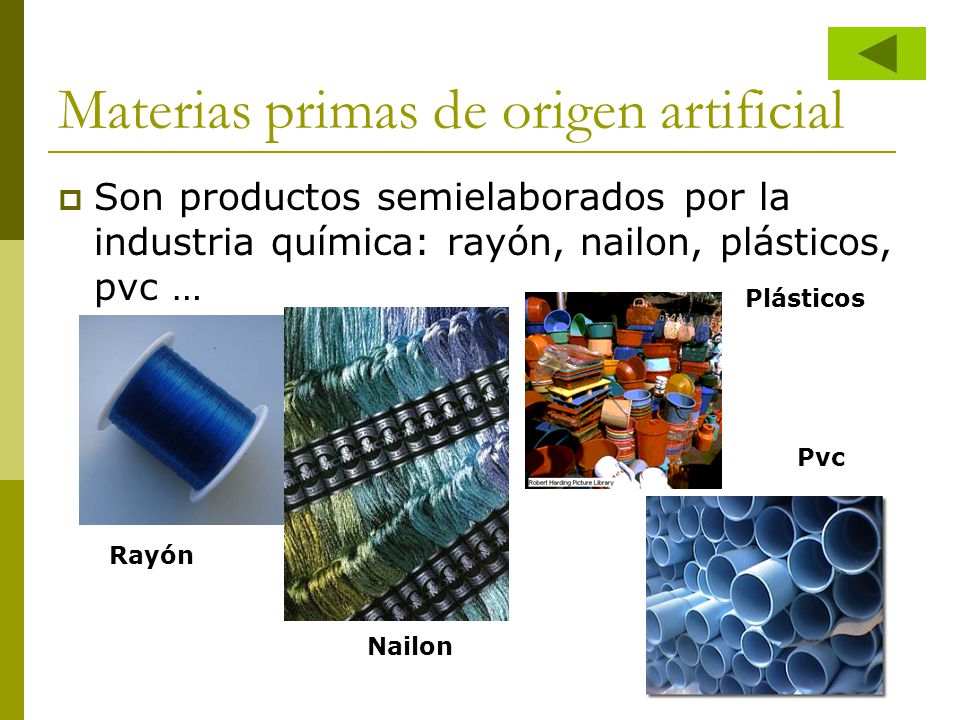 Materias primas de origen artificial

Son productos semielaborados por la industria química: rayón, nailon, plásticos, pvc …

Plásticos

Robert Harding Picture Library

Pvc

Rayón

Nailon